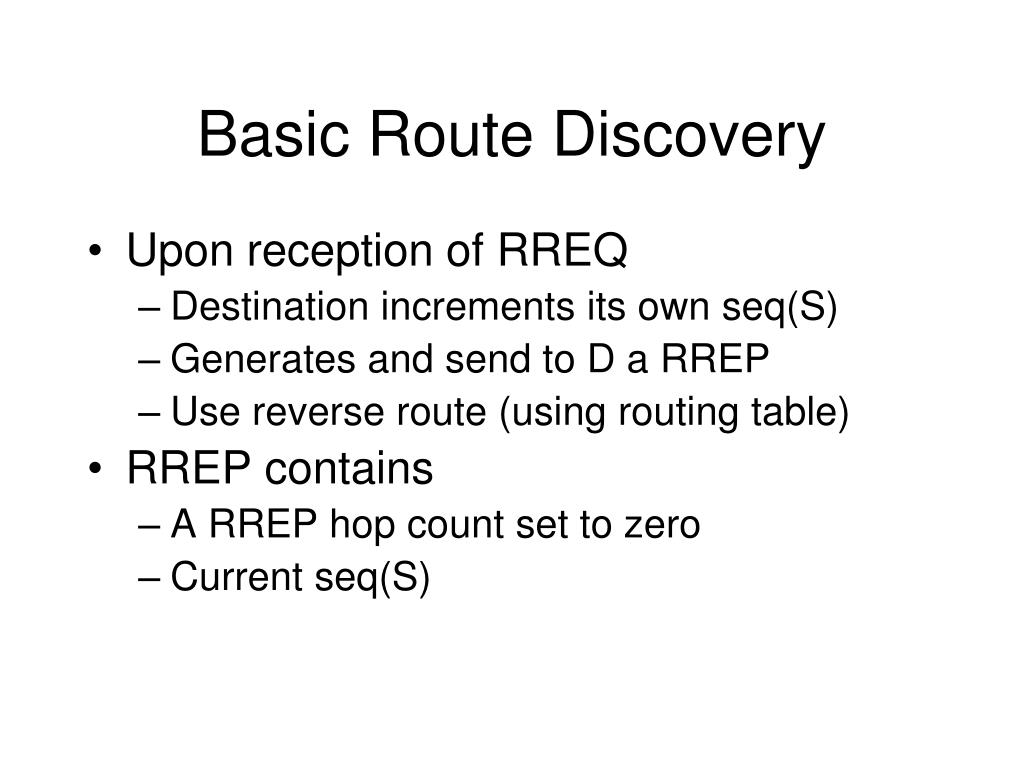 Basic Route Discovery

• Upon reception of RREQ
– Destination increments its own seq(S)
– Generates and send to D a RREP
– Use reverse route (using routing table)
• RREP contains
– A RREP hop count set to zero
– Current seq(S)